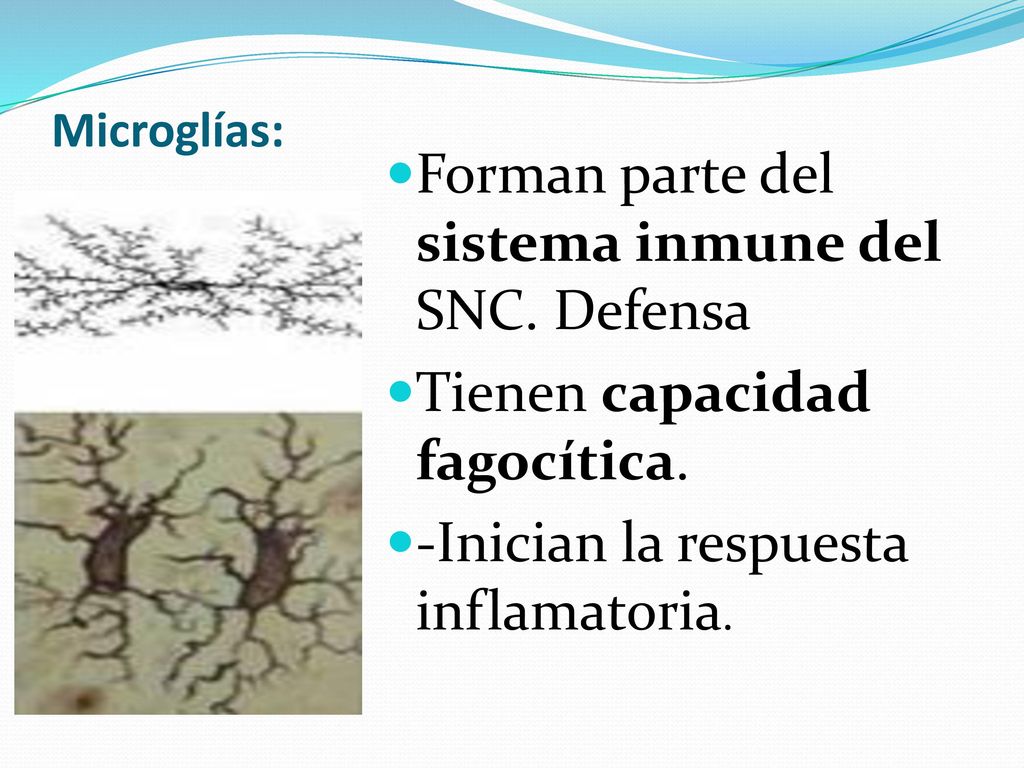 Microglías:

Forman parte del sistema inmune del SNC. Defensa

Tienen capacidad fagocítica.

-Inician la respuesta inflamatoria.